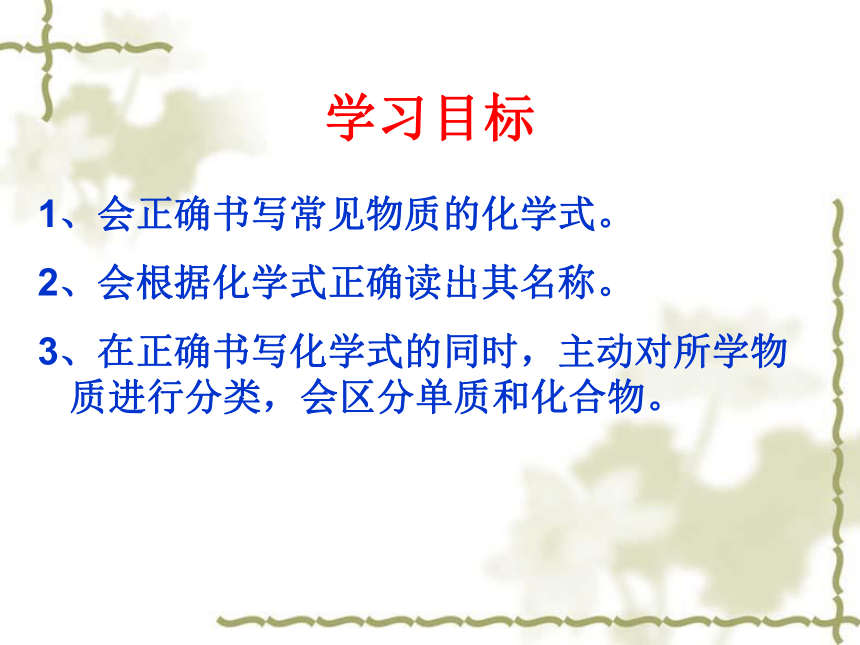 学习目标

1、会正确书写常见物质的化学式。

2、会根据化学式正确读出其名称。

3、在正确书写化学式的同时，主动对所学物质进行分类，会区分单质和化合物。